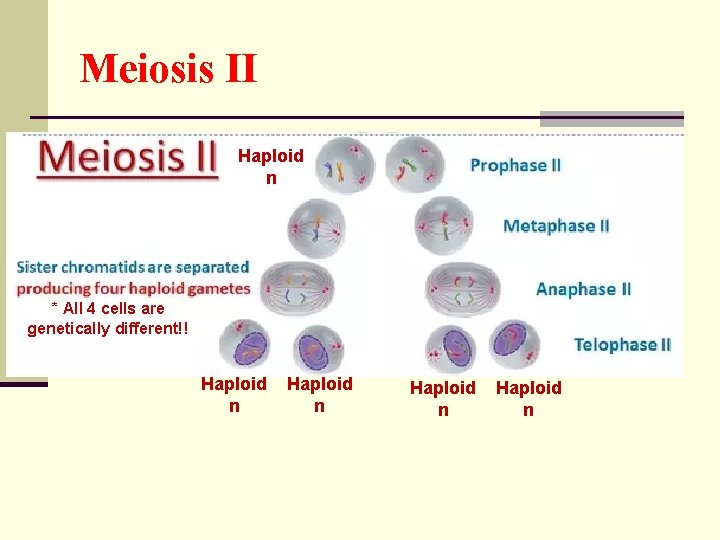 Meiosis II

Meiosis II

Haploid n

Prophase II

Metaphase II

Sister chromatids are separated producing four haploid gametes

* All 4 cells are genetically different!!

Anaphase II

Telophase II

Haploid n

Haploid n

Haploid n

Haploid n